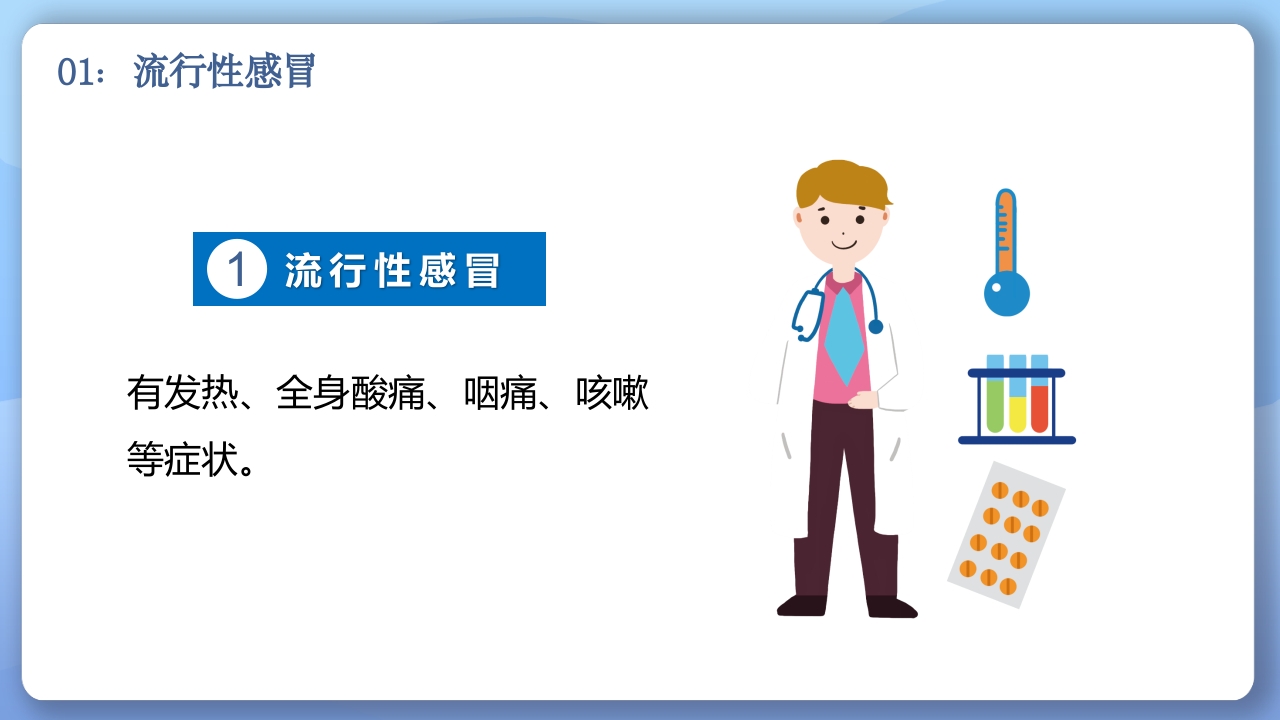 01：流行性感冒

1 流行性感冒

有发热、全身酸痛、咽痛、咳嗽等症状。